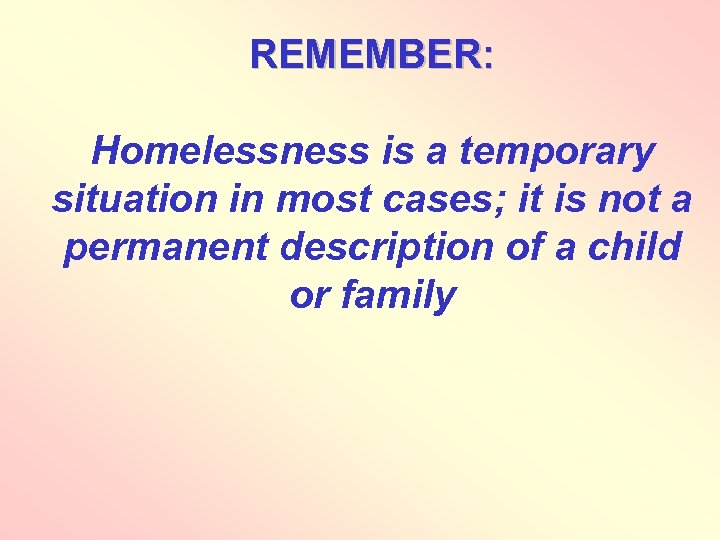 REMEMBER:

Homelessness is a temporary situation in most cases; it is not a permanent description of a child or family